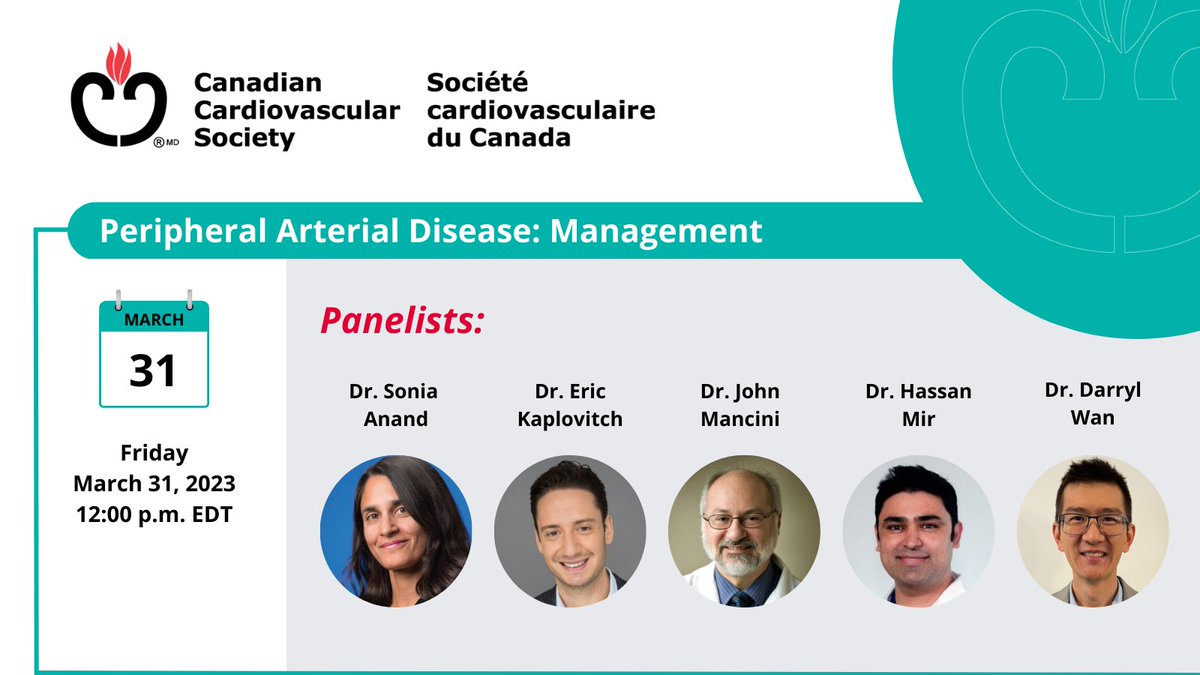 ®MD

Canadian Cardiovascular Society

Société cardiovasculaire du Canada

Peripheral Arterial Disease: Management

MARCH

31

Friday
March 31, 2023
12:00 p.m. EDT

Panelists:

Dr. Sonia Anand

Dr. Eric Kaplovitch

Dr. John Mancini

Dr. Hassan Mir

Dr. Darryl Wan